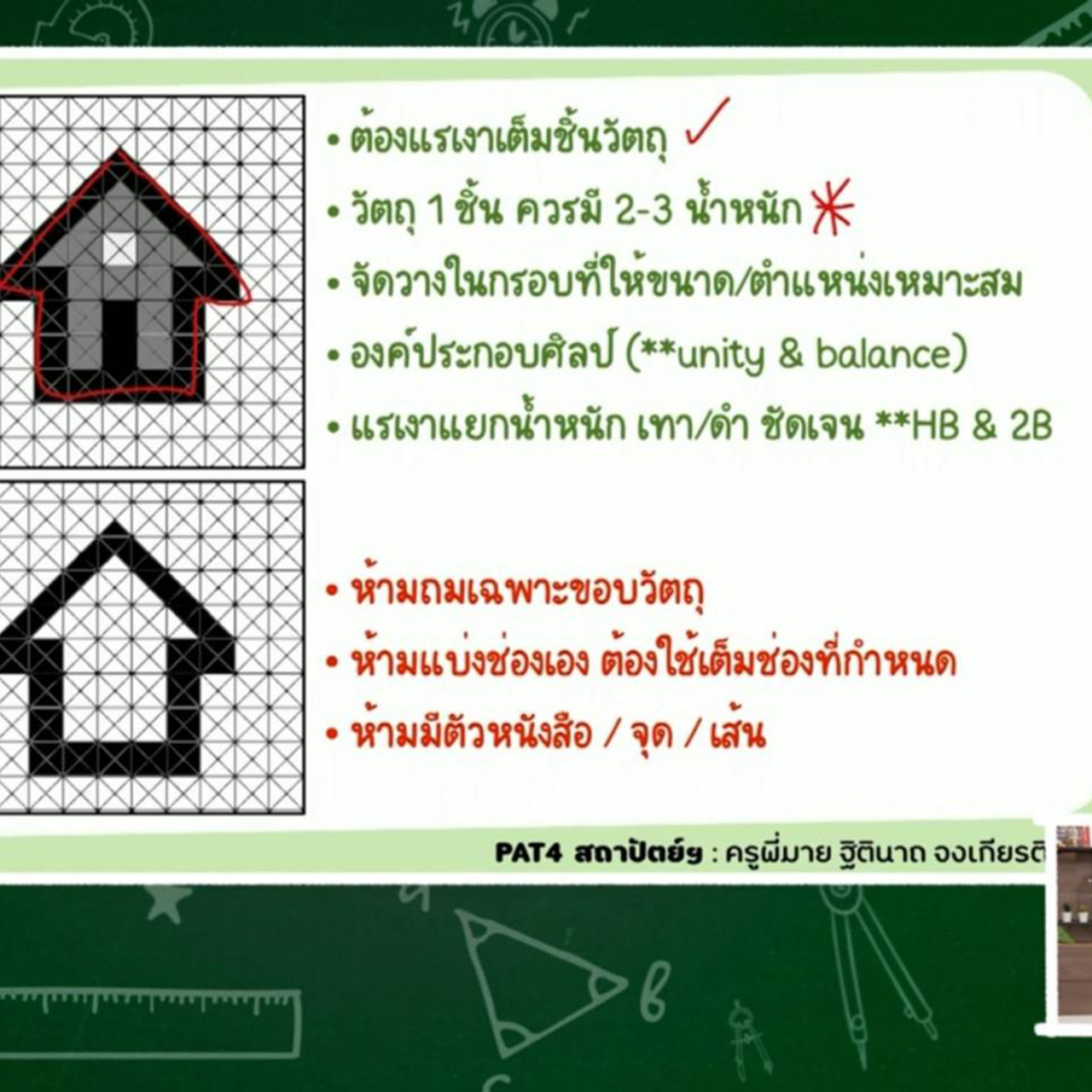 • ต้องแรเงาเต็มชิ้นวัตถุ ✓
• วัตถุ 1 ชิ้น ควรมี 2-3 น้ำหนัก *
• จัดวางในกรอบที่ให้ขนาด/ตำแหน่งเหมาะสม
• องค์ประกอบศิลป์ (**unity & balance)
• แรเงาแยกน้ำหนัก เทา/ดำ ชัดเจน **HB & 2B

• ห้ามถมเฉพาะขอบวัตถุ
• ห้ามแบ่งช่องเอง ต้องใช้เต็มช่องที่กำหนด
• ห้ามมีตัวหนังสือ / จุด / เส้น

PAT4 สถาปัตย์ฯ : ครูพี่มาย ฐิตินาถ จงเกียรติ